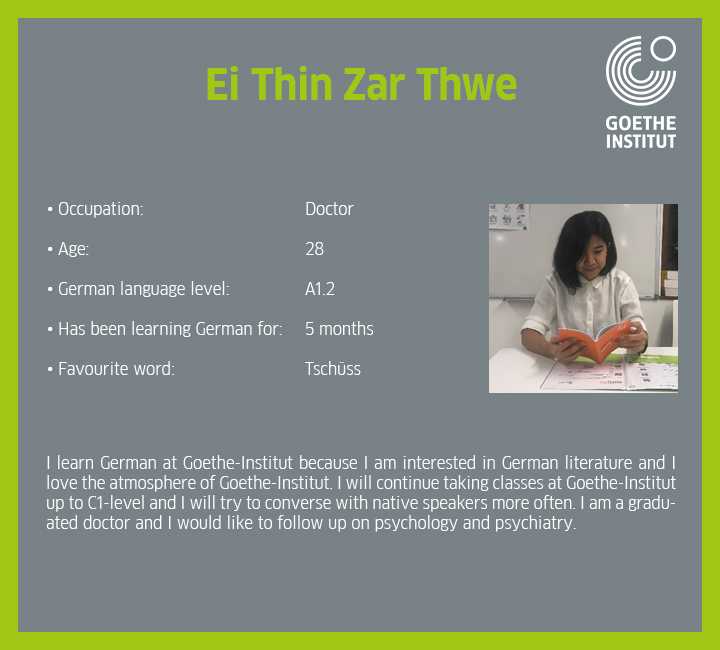 Ei Thin Zar Thwe

GOETHE INSTITUT

• Occupation: Doctor

• Age: 28

• German language level: A1.2

• Has been learning German for: 5 months

• Favourite word: Tschüss

I learn German at Goethe-Institut because I am interested in German literature and I love the atmosphere of Goethe-Institut. I will continue taking classes at Goethe-Institut up to C1-level and I will try to converse with native speakers more often. I am a graduated doctor and I would like to follow up on psychology and psychiatry.